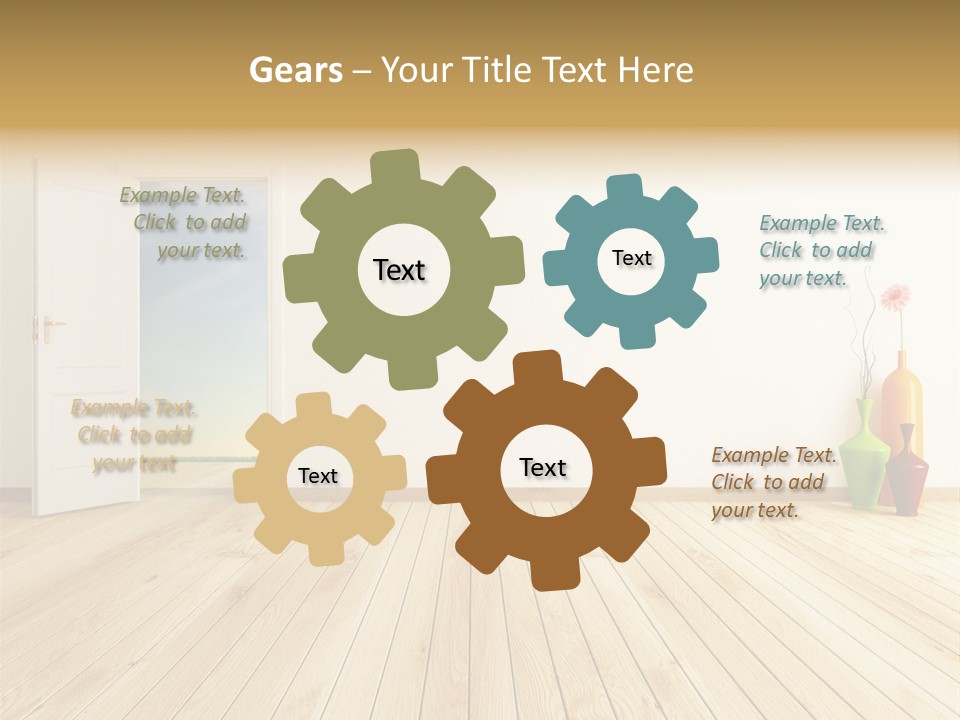 Gears – Your Title Text Here

Example Text. Click to add your text.

Text

Text

Example Text. Click to add your text.

Example Text. Click to add your text

Text

Text

Example Text. Click to add your text.